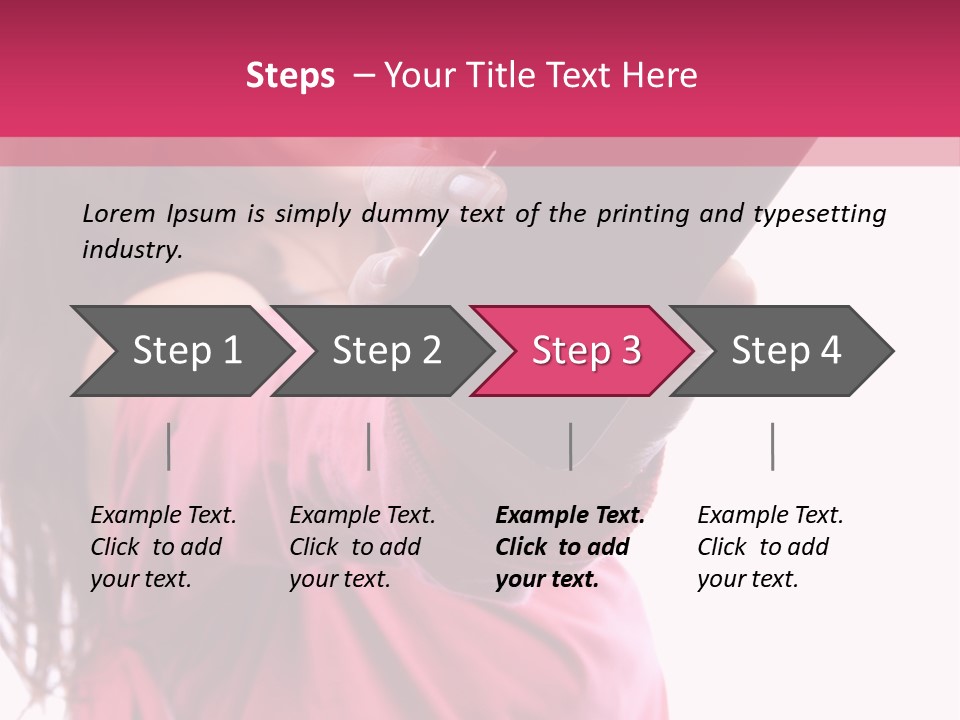 Steps – Your Title Text Here

Lorem Ipsum is simply dummy text of the printing and typesetting industry.

Step 1

Step 2

Step 3

Step 4

Example Text. Click to add your text.

Example Text. Click to add your text.

Example Text. Click to add your text.

Example Text. Click to add your text.